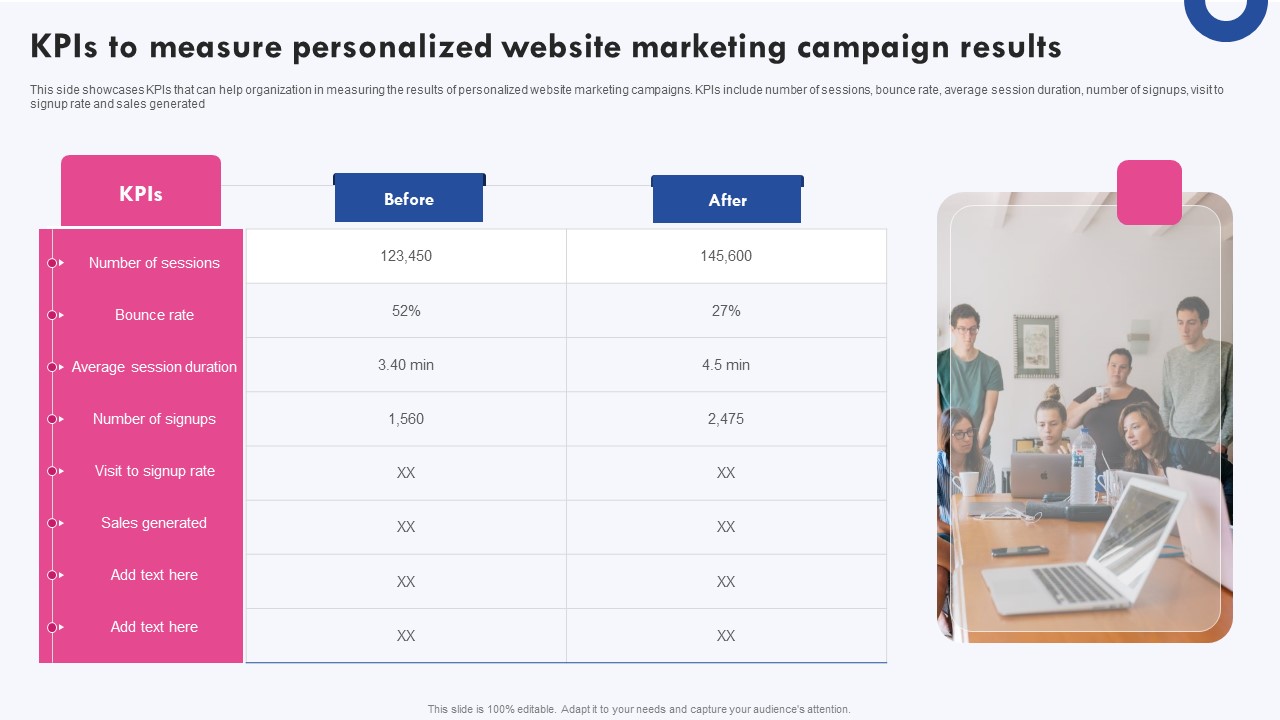 KPIs to measure personalized website marketing campaign results

This side showcases KPIs that can help organization in measuring the results of personalized website marketing campaigns. KPIs include number of sessions, bounce rate, average session duration, number of signups, visit to signup rate and sales generated

| KPIs | Before | After |
|---|---|---|
| Number of sessions | 123,450 | 145,600 |
| Bounce rate | 52% | 27% |
| Average session duration | 3.40 min | 4.5 min |
| Number of signups | 1,560 | 2,475 |
| Visit to signup rate | XX | XX |
| Sales generated | XX | XX |
| Add text here | XX | XX |
| Add text here | XX | XX |

This slide is 100% editable. Adapt it to your needs and capture your audience's attention.